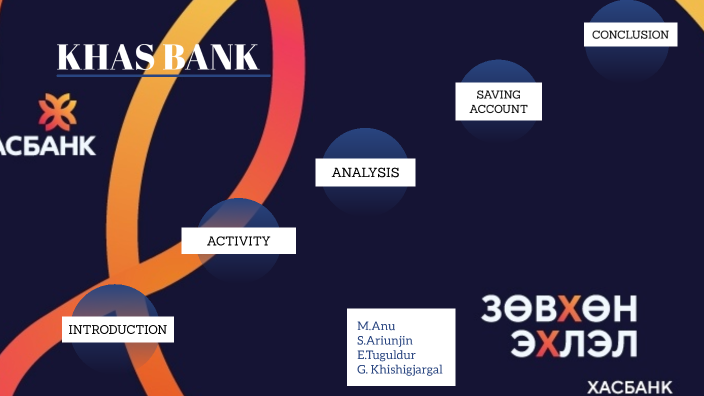 KHAS BANK

АСБАНК

CONCLUSION

SAVING ACCOUNT

ANALYSIS

ACTIVITY

INTRODUCTION

M.Anu
S.Ariunjin
E.Tuguldur
G. Khishigjargal

ЗӨВХӨН ЭХЛЭЛ

ХАСБАНК